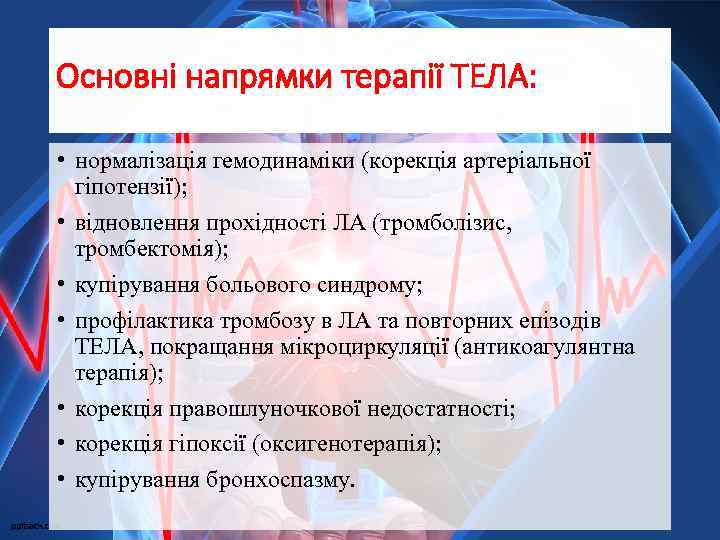 Основні напрямки терапії ТЕЛА:

• нормалізація гемодинаміки (корекція артеріальної гіпотензії);
• відновлення прохідності ЛА (тромболізис, тромбектомія);
• купірування больового синдрому;
• профілактика тромбозу в ЛА та повторних епізодів ТЕЛА, покращання мікроциркуляції (антикоагулянтна терапія);
• корекція правошлуночкової недостатності;
• корекція гіпоксії (оксигенотерапія);
• купірування бронхоспазму.